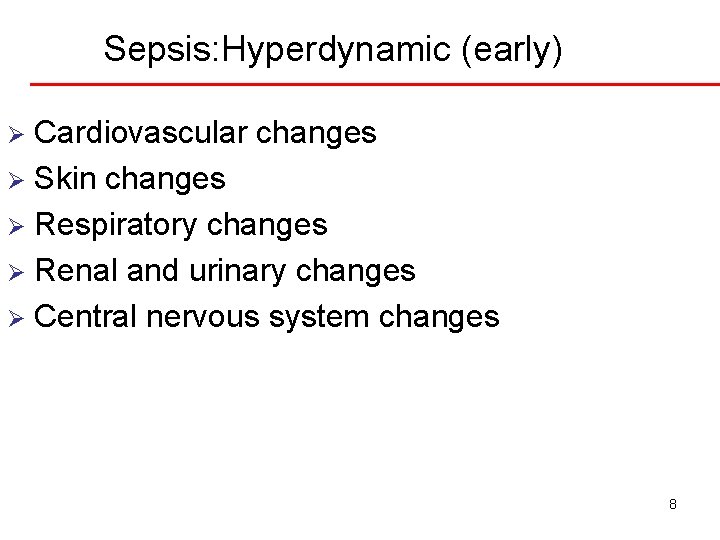 Sepsis:Hyperdynamic (early)

➢ Cardiovascular changes
➢ Skin changes
➢ Respiratory changes
➢ Renal and urinary changes
➢ Central nervous system changes

8